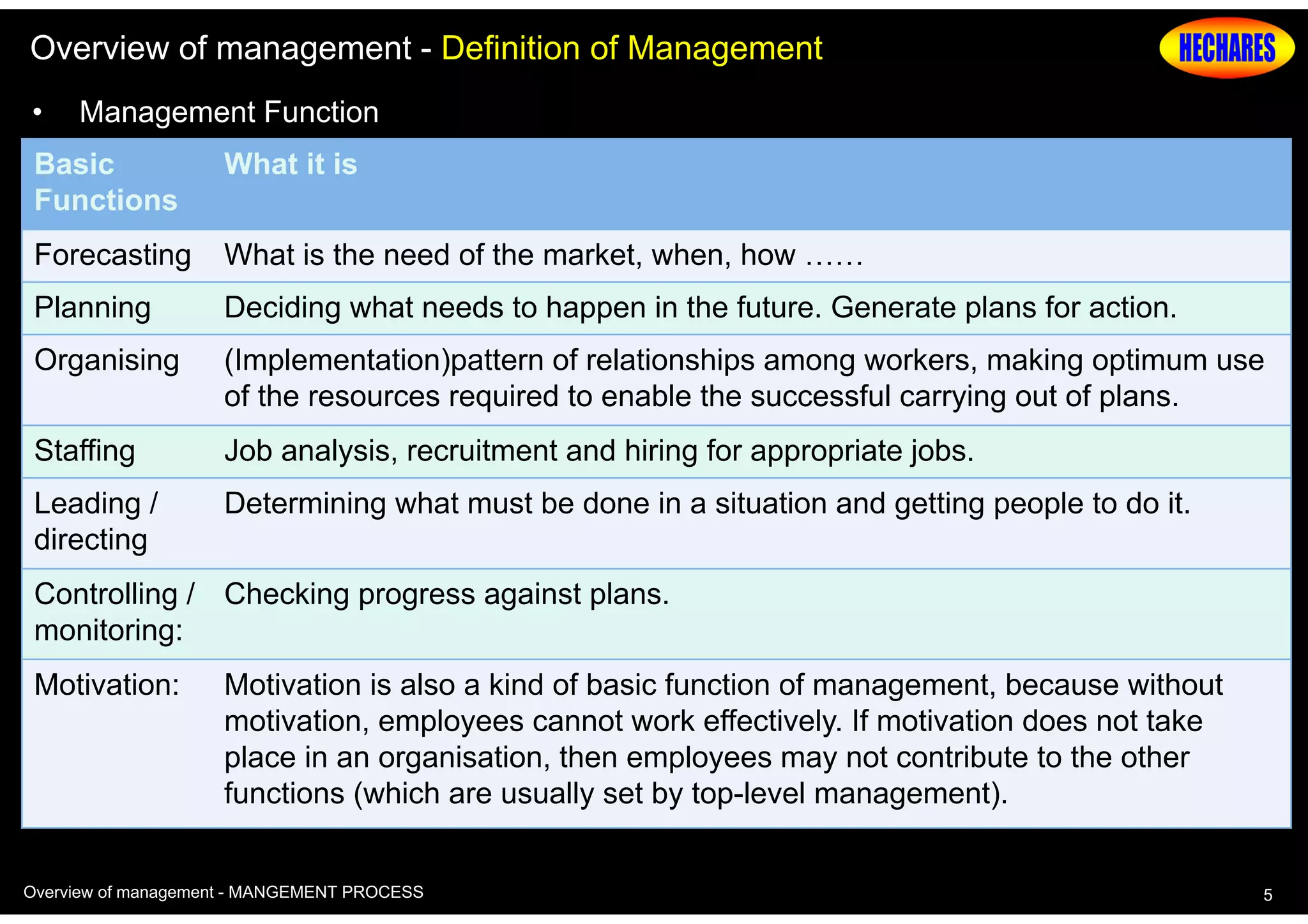 Overview of management - Definition of Management

HECHARES

• Management Function

| Basic Functions | What it is |
|---|---|
| Forecasting | What is the need of the market, when, how …… |
| Planning | Deciding what needs to happen in the future. Generate plans for action. |
| Organising | (Implementation)pattern of relationships among workers, making optimum use of the resources required to enable the successful carrying out of plans. |
| Staffing | Job analysis, recruitment and hiring for appropriate jobs. |
| Leading / directing | Determining what must be done in a situation and getting people to do it. |
| Controlling / monitoring: | Checking progress against plans. |
| Motivation: | Motivation is also a kind of basic function of management, because without motivation, employees cannot work effectively. If motivation does not take place in an organisation, then employees may not contribute to the other functions (which are usually set by top-level management). |

Overview of management - MANGEMENT PROCESS

5